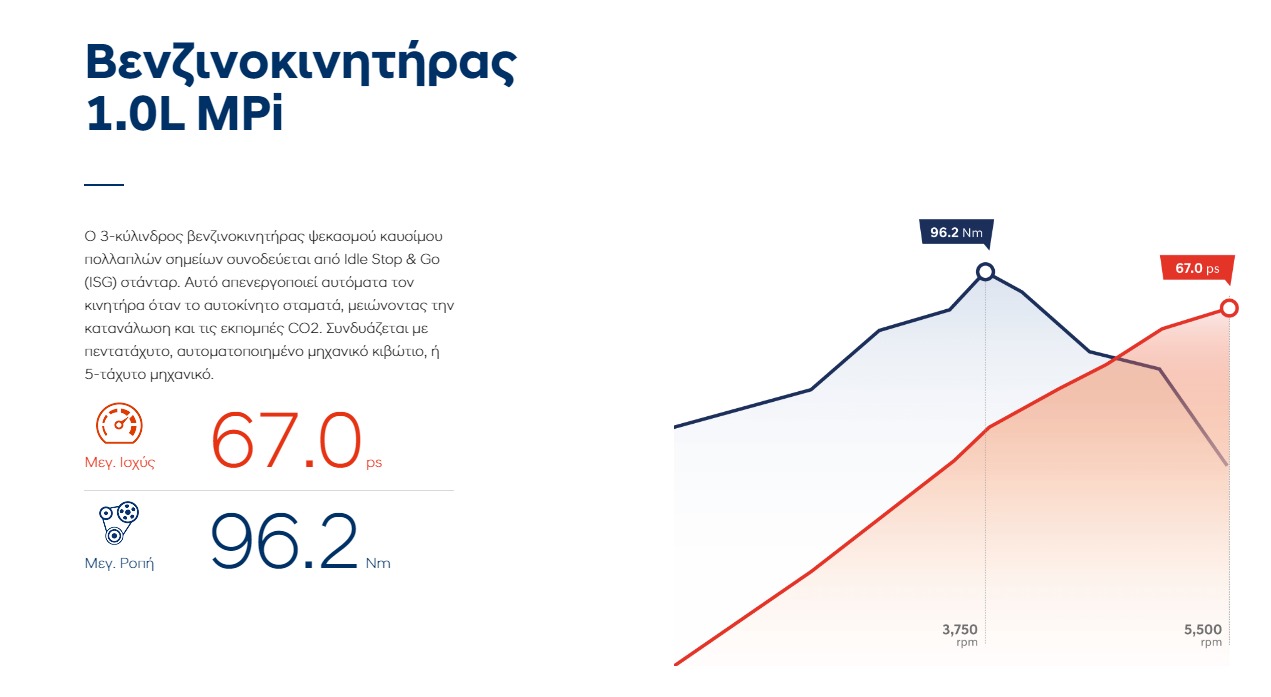 Βενζινοκινητήρας 1.0L MPi

Ο 3-κύλινδρος βενζινοκινητήρας ψεκασμού καυσίμου πολλαπλών σημείων συνοδεύεται από Idle Stop & Go (ISG) στάνταρ. Αυτό απενεργοποιεί αυτόματα τον κινητήρα όταν το αυτοκίνητο σταματά, μειώνοντας την κατανάλωση και τις εκπομπές CO2. Συνδυάζεται με πεντατάχυτο, αυτοματοποιημένο μηχανικό κιβώτιο, ή 5-τάχυτο μηχανικό.

Μεγ. Ισχύς 67.0 ps

Μεγ. Ροπή 96.2 Nm

96.2 Nm

67.0 ps

3,750 rpm

5,500 rpm